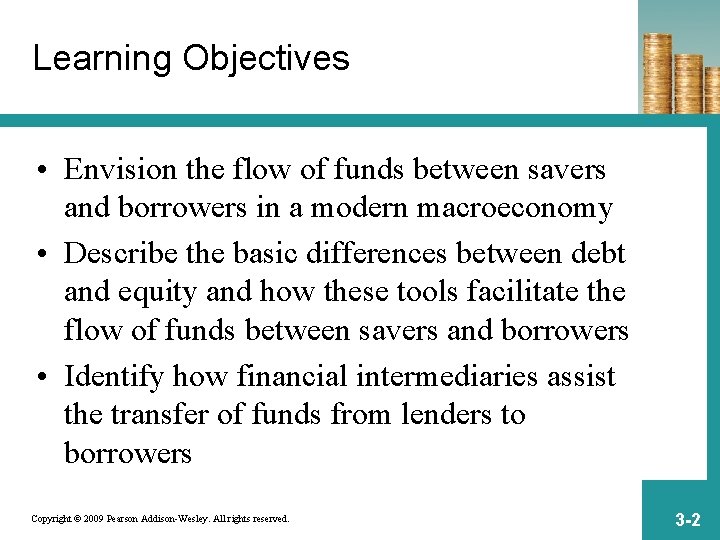 Learning Objectives

• Envision the flow of funds between savers and borrowers in a modern macroeconomy

• Describe the basic differences between debt and equity and how these tools facilitate the flow of funds between savers and borrowers

• Identify how financial intermediaries assist the transfer of funds from lenders to borrowers

Copyright © 2009 Pearson Addison-Wesley. All rights reserved.

3-2